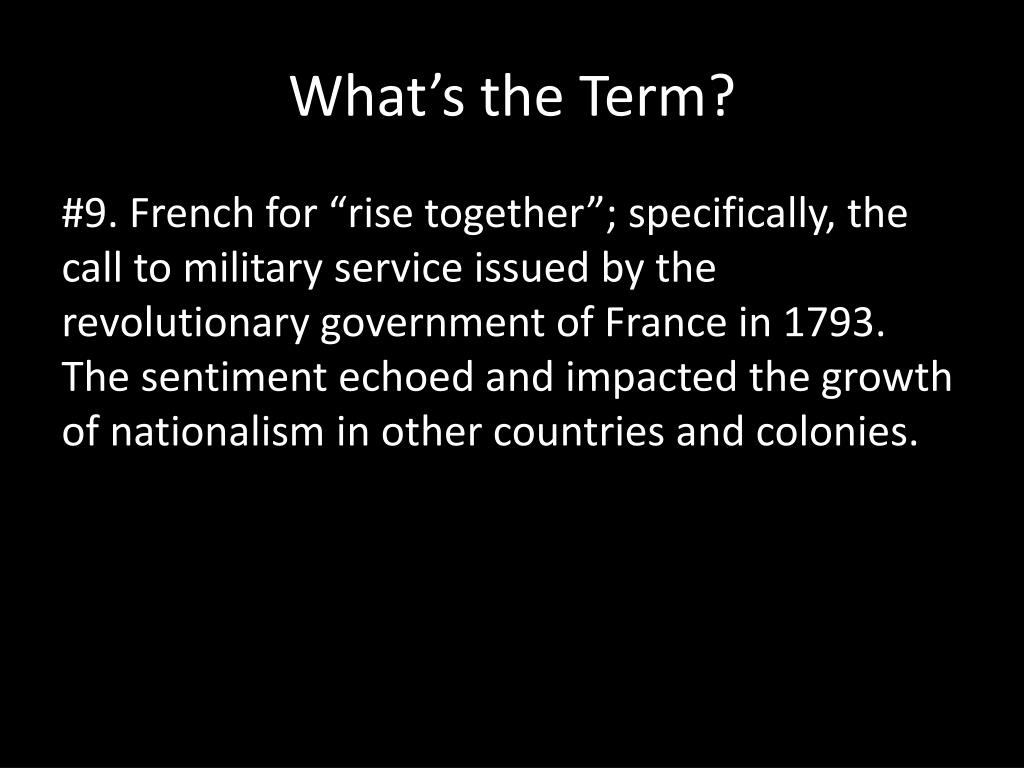 What’s the Term?

#9. French for “rise together”; specifically, the call to military service issued by the revolutionary government of France in 1793. The sentiment echoed and impacted the growth of nationalism in other countries and colonies.